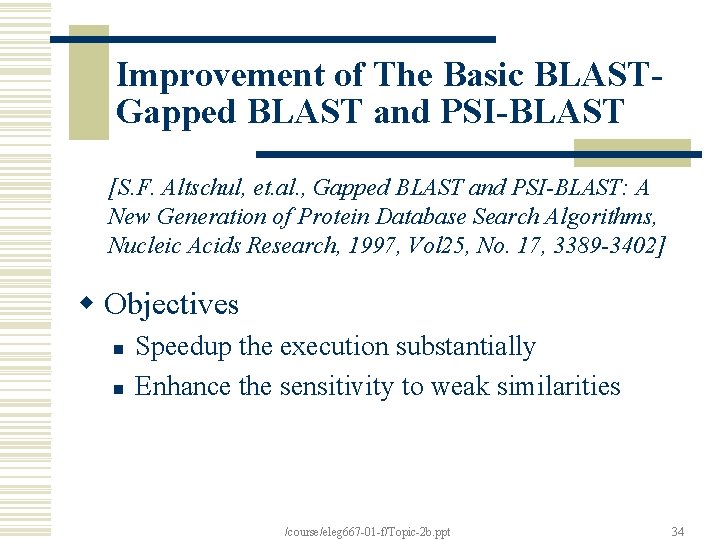 Improvement of The Basic BLAST-Gapped BLAST and PSI-BLAST

[S.F. Altschul, et.al., Gapped BLAST and PSI-BLAST: A New Generation of Protein Database Search Algorithms, Nucleic Acids Research, 1997, Vol25, No. 17, 3389-3402]

Objectives

Speedup the execution substantially

Enhance the sensitivity to weak similarities

/course/eleg667-01-f/Topic-2b.ppt

34